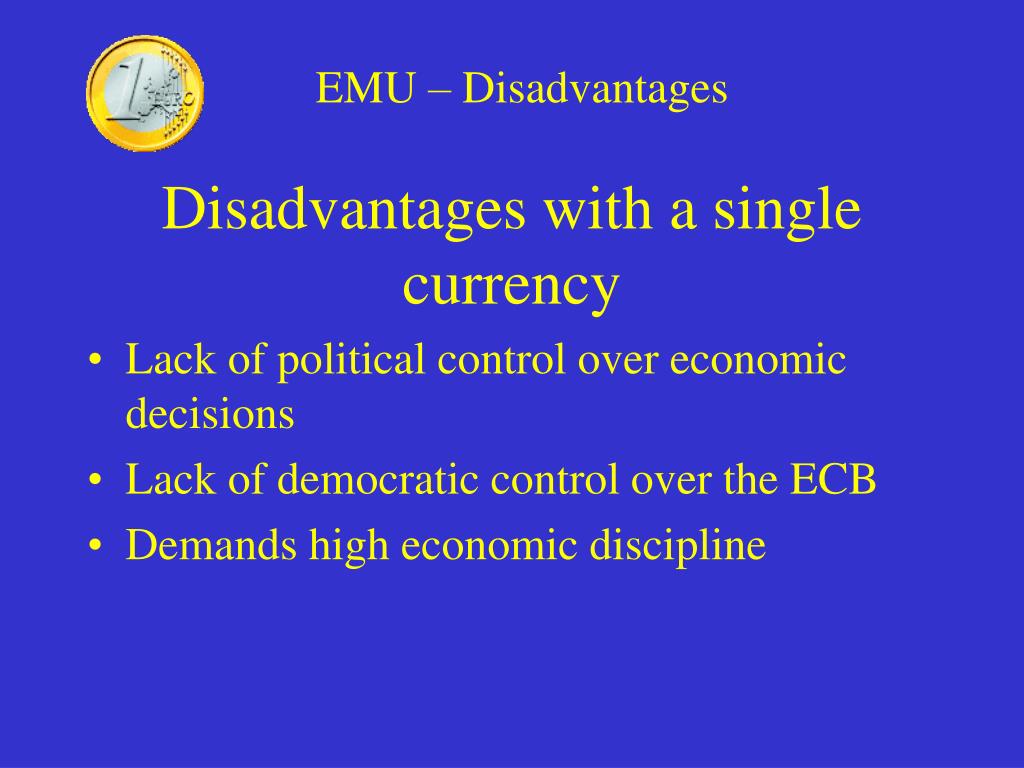 1 EURO

EMU – Disadvantages

Disadvantages with a single currency

• Lack of political control over economic decisions
• Lack of democratic control over the ECB
• Demands high economic discipline